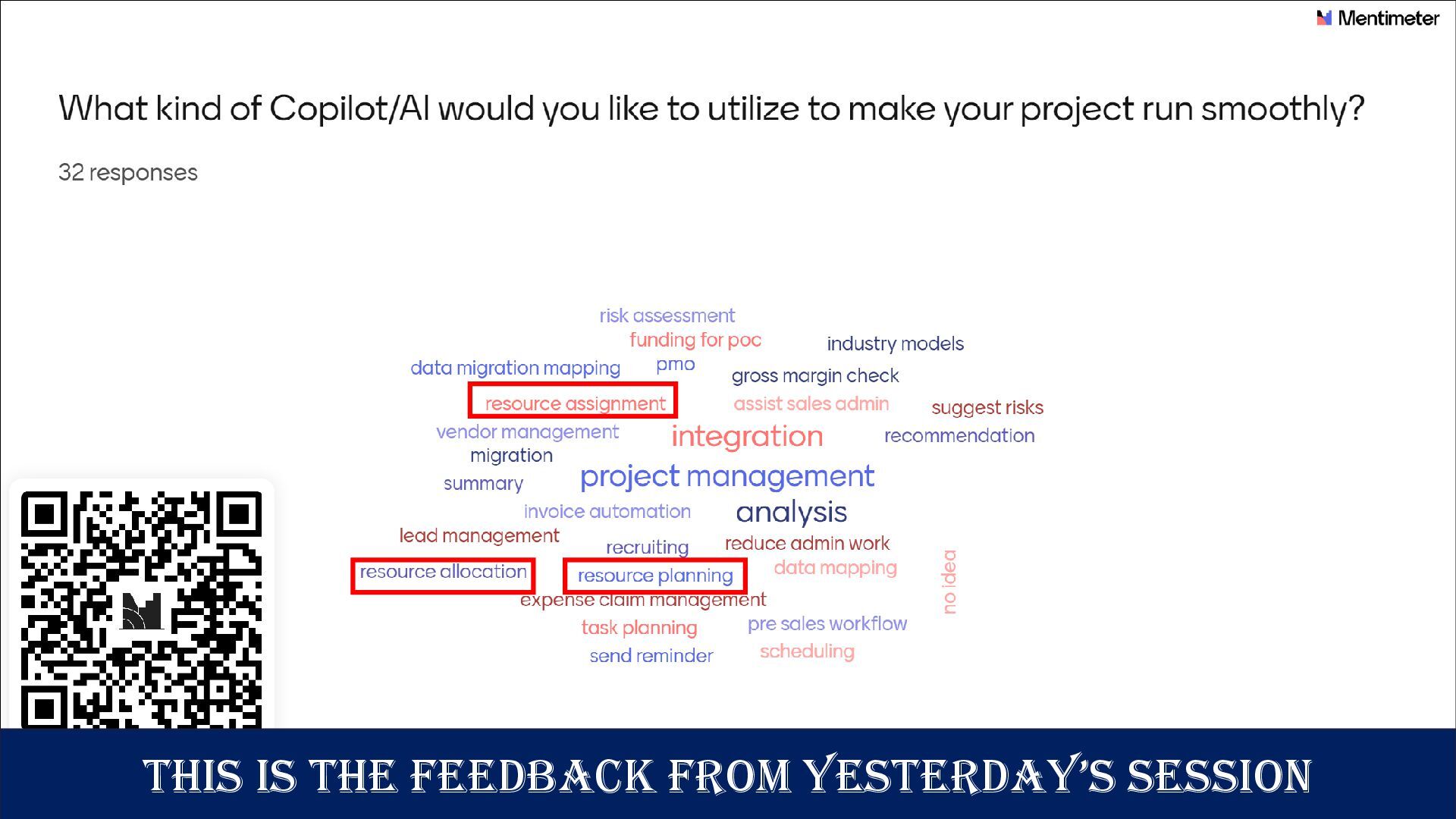 Mentimeter

What kind of Copilot/AI would you like to utilize to make your project run smoothly?

32 responses

risk assessment
funding for poc
industry models
data migration mapping
pmo
gross margin check
resource assignment
assist sales admin
suggest risks
vendor management
integration
recommendation
migration
summary
project management
invoice automation
analysis
lead management
recruiting
reduce admin work
resource allocation
resource planning
data mapping
no idea
expense claim management
task planning
pre sales workflow
send reminder
scheduling

THIS IS THE FEEDBACK FROM YESTERDAY'S SESSION